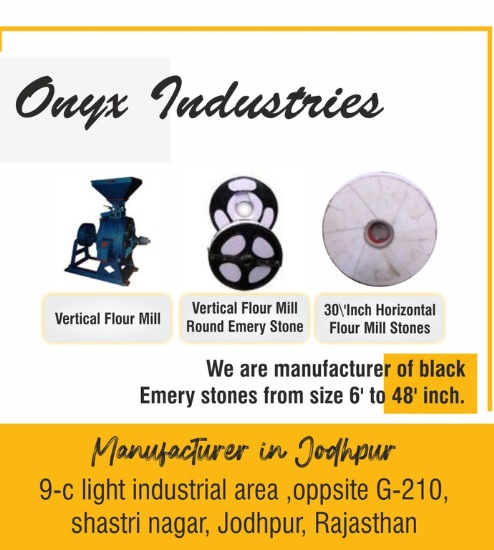 Onyx Industries

Vertical Flour Mill

Vertical Flour Mill Round Emery Stone

30\'Inch Horizontal Flour Mill Stones

We are manufacturer of black Emery stones from size 6' to 48' inch.

Manufacturer in Jodhpur

9-c light industrial area ,oppsite G-210, shastri nagar, Jodhpur, Rajasthan